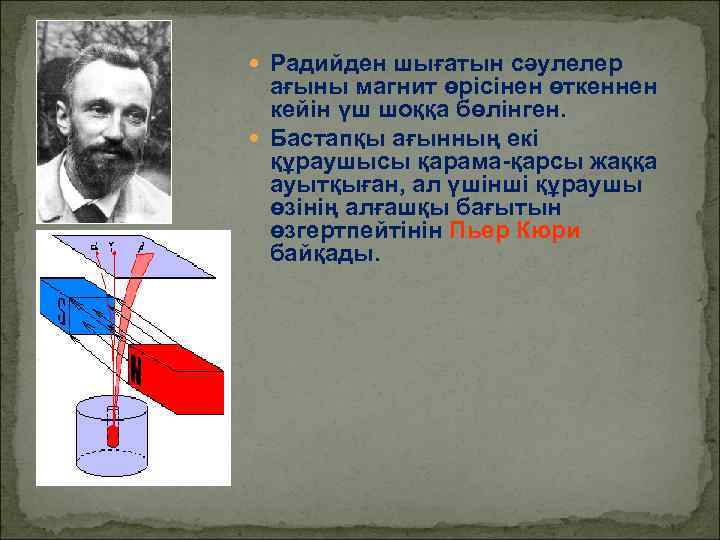 Радийден шығатын сәулелер ағыны магнит өрісінен өткеннен кейін үш шоққа бөлінген.

Бастапқы ағынның екі құраушысы қарама-қарсы жаққа ауытқыған, ал үшінші құраушы өзінің алғашқы бағытын өзгертпейтінін Пьер Кюри байқады.

$\alpha$ $\gamma$ $\beta$

S

N